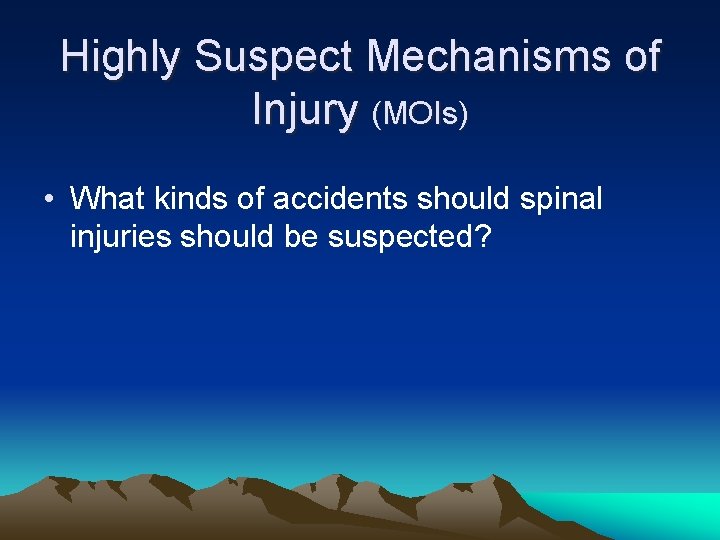 Highly Suspect Mechanisms of Injury (MOIs)

• What kinds of accidents should spinal injuries should be suspected?